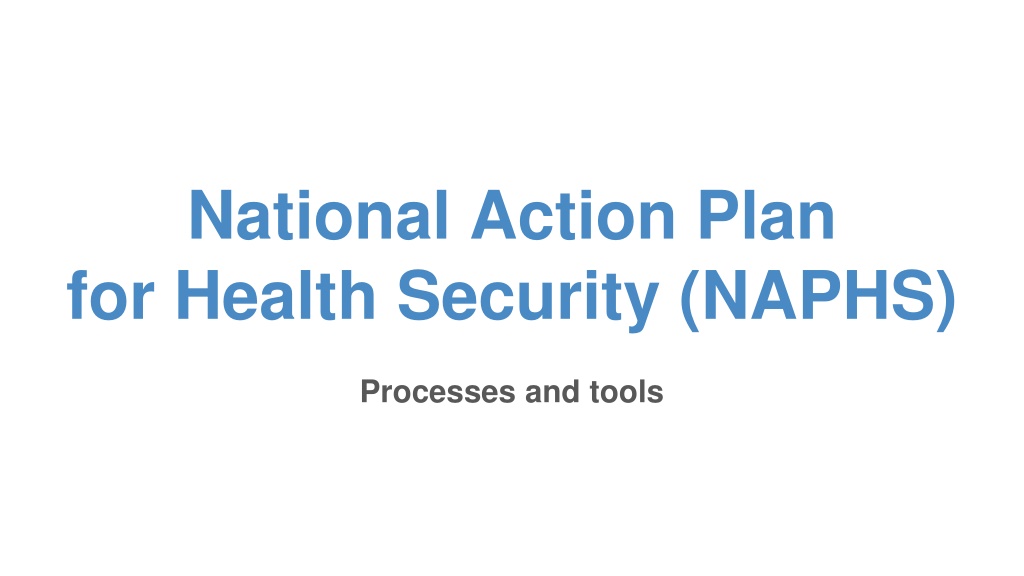 National Action Plan for Health Security (NAPHS)

Processes and tools